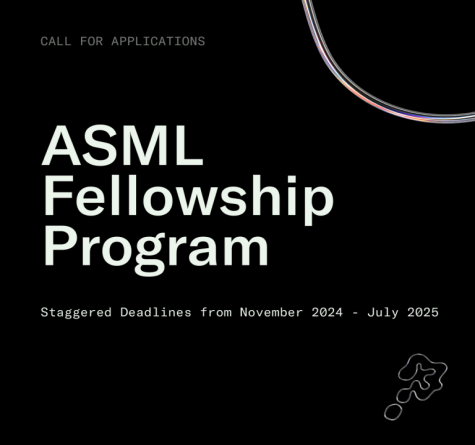 CALL FOR APPLICATIONS

ASML Fellowship Program

Staggered Deadlines from November 2024 - July 2025